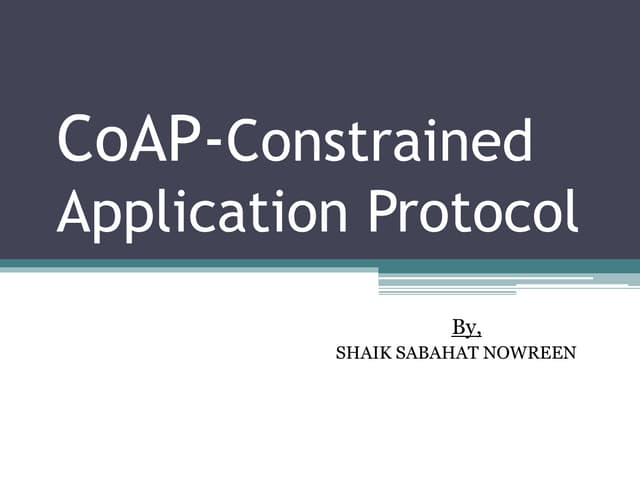 CoAP-Constrained Application Protocol

By,
SHAIK SABAHAT NOWREEN